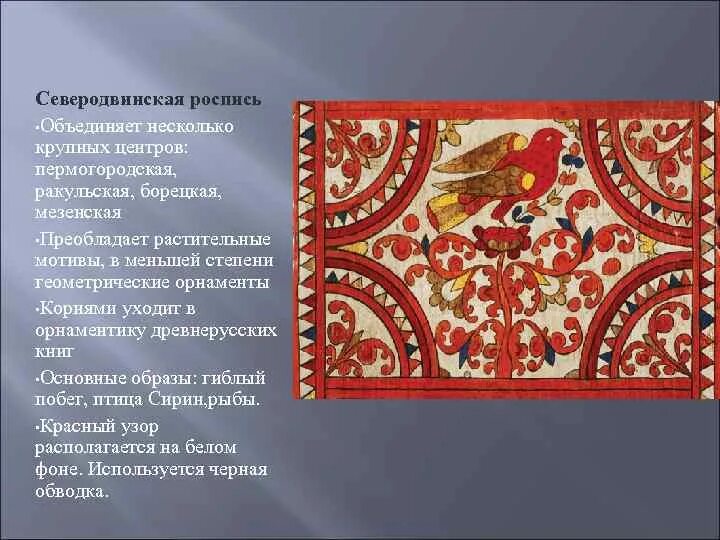 Северодвинская роспись

•Объединяет несколько крупных центров: пермогородская, ракульская, борецкая, мезенская

•Преобладает растительные мотивы, в меньшей степени геометрические орнаменты

•Корнями уходит в орнаментику древнерусских книг

•Основные образы: гиблый побег, птица Сирин,рыбы.

•Красный узор располагается на белом фоне. Используется черная обводка.